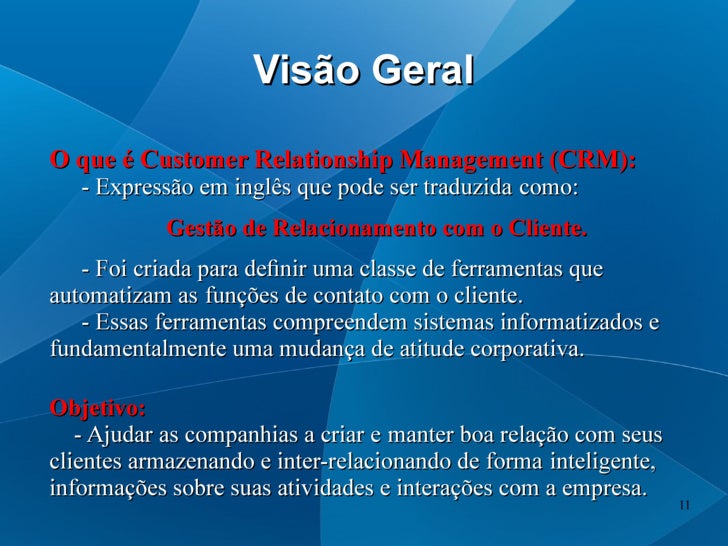 Visão Geral

O que é Customer Relationship Management (CRM):
- Expressão em inglês que pode ser traduzida como:

Gestão de Relacionamento com o Cliente.

- Foi criada para definir uma classe de ferramentas que automatizam as funções de contato com o cliente.
- Essas ferramentas compreendem sistemas informatizados e fundamentalmente uma mudança de atitude corporativa.

Objetivo:
- Ajudar as companhias a criar e manter boa relação com seus clientes armazenando e inter-relacionando de forma inteligente, informações sobre suas atividades e interações com a empresa.

11